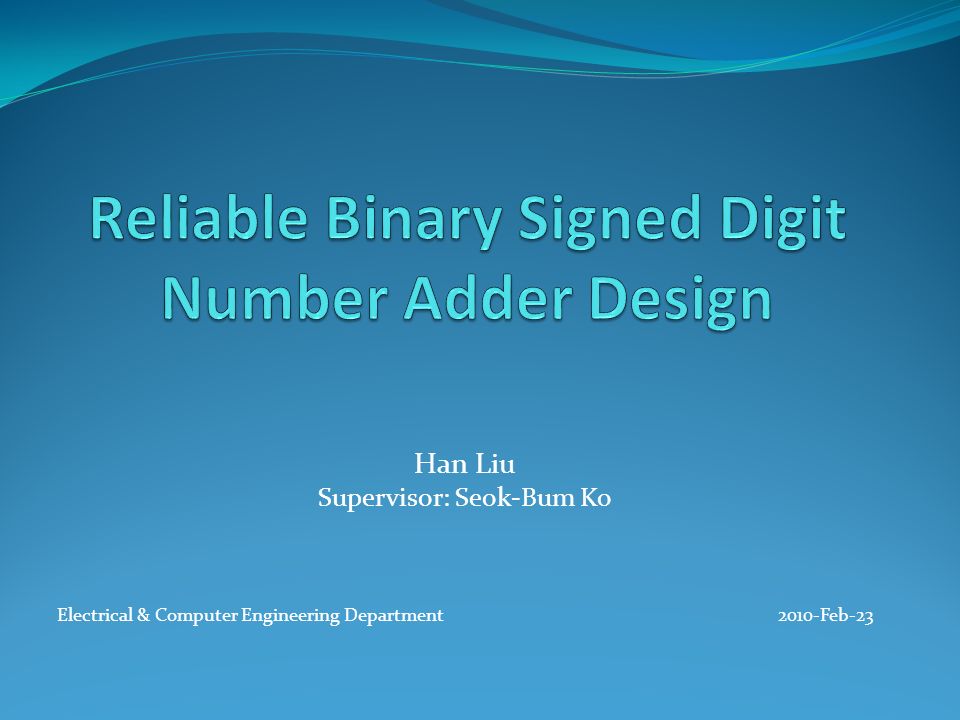 Reliable Binary Signed Digit Number Adder Design

Han Liu
Supervisor: Seok-Bum Ko

Electrical & Computer Engineering Department

2010-Feb-23